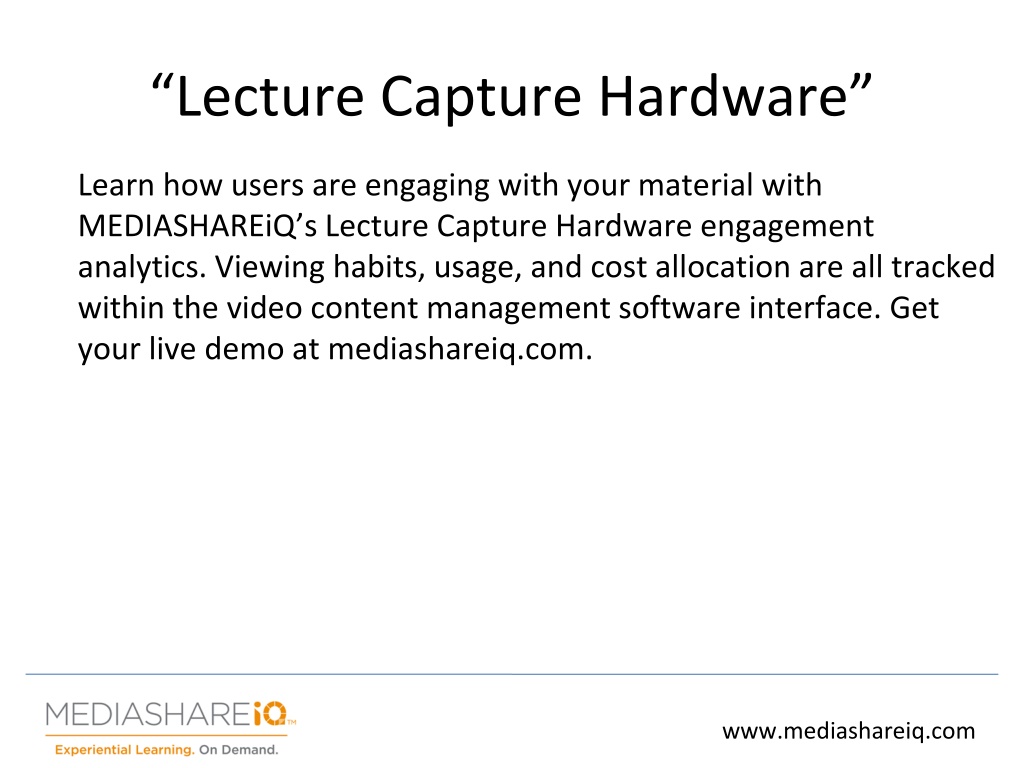 “Lecture Capture Hardware”

Learn how users are engaging with your material with MEDIASHAREiQ’s Lecture Capture Hardware engagement analytics. Viewing habits, usage, and cost allocation are all tracked within the video content management software interface. Get your live demo at mediashareiq.com.

MEDIASHAREiQ™
Experiential Learning. On Demand.

www.mediashareiq.com